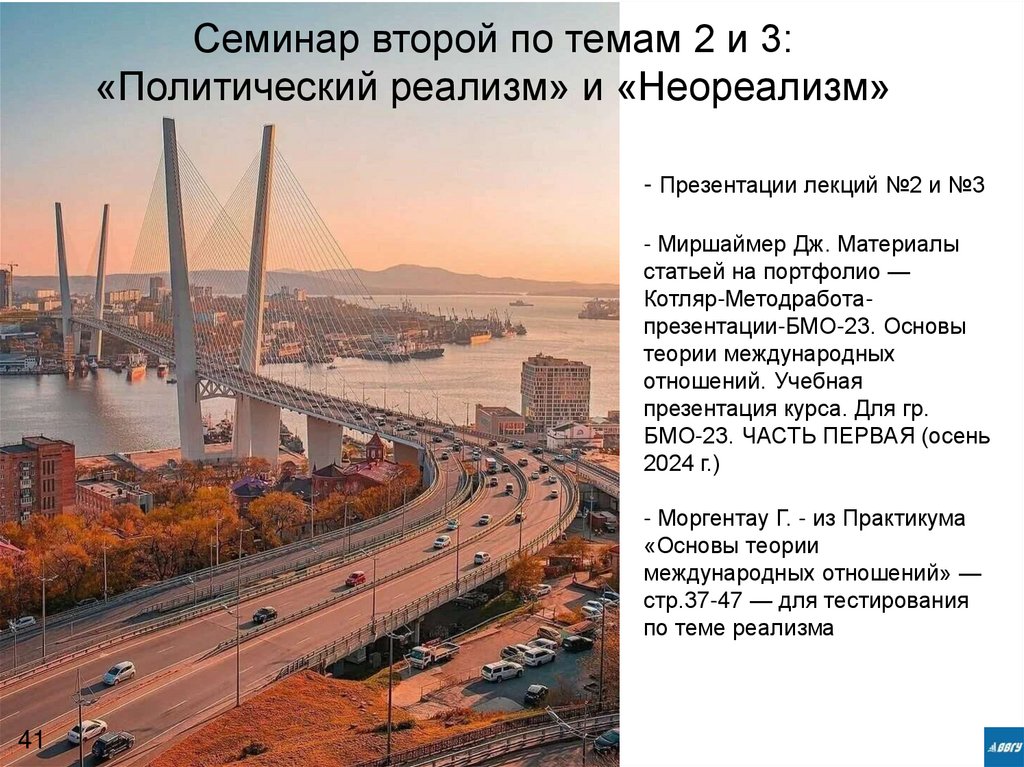 Семинар второй по темам 2 и 3: «Политический реализм» и «Неореализм»

- Презентации лекций №2 и №3

- Миршаймер Дж. Материалы статьей на портфолио — Котляр-Методработа-презентации-БМО-23. Основы теории международных отношений. Учебная презентация курса. Для гр. БМО-23. ЧАСТЬ ПЕРВАЯ (осень 2024 г.)

- Моргентау Г. - из Практикума «Основы теории международных отношений» — стр.37-47 — для тестирования по теме реализма

41

ВВГУ